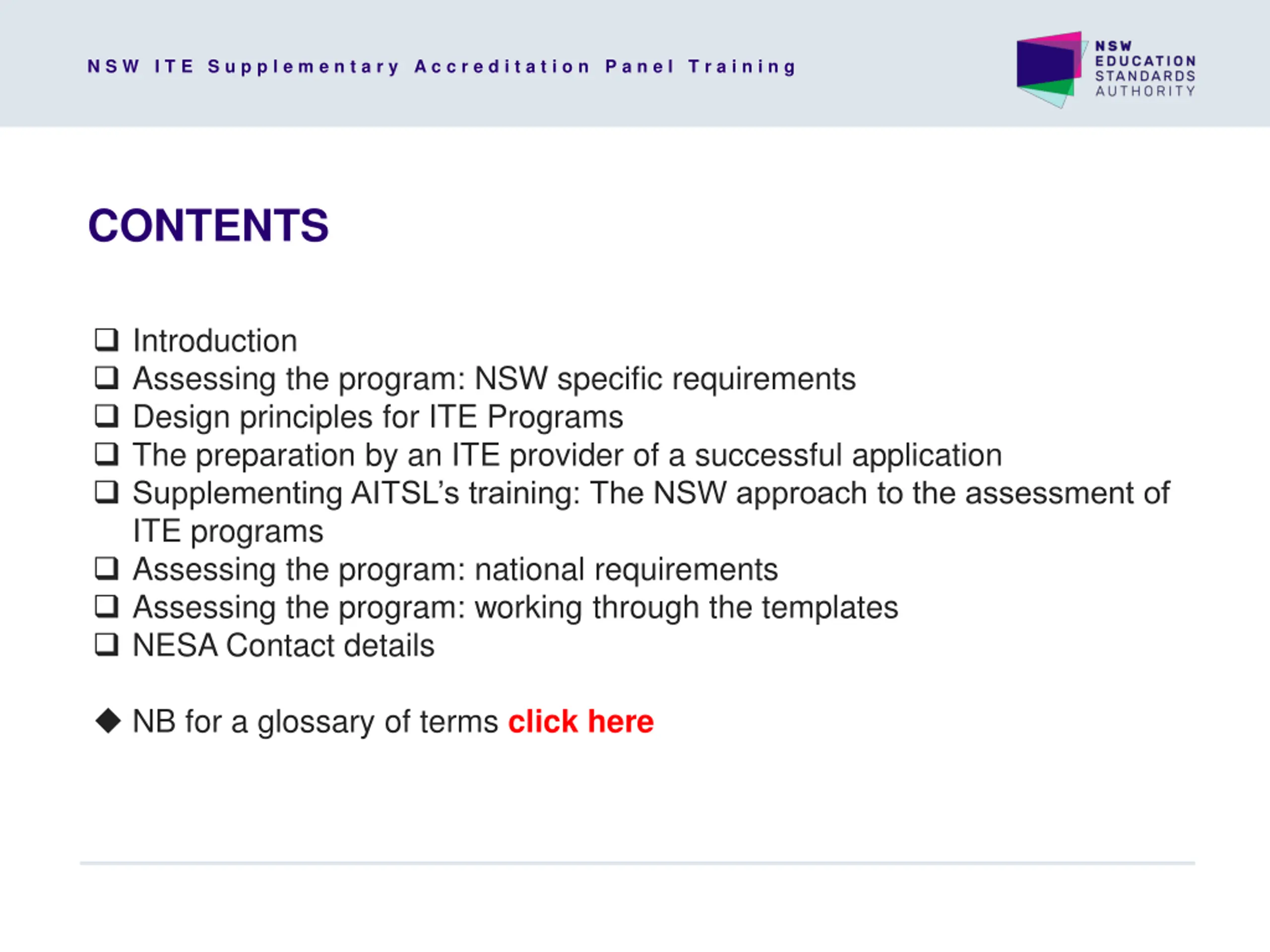 NSW ITE Supplementary Accreditation Panel Training

NSW EDUCATION STANDARDS AUTHORITY

CONTENTS

❑ Introduction
❑ Assessing the program: NSW specific requirements
❑ Design principles for ITE Programs
❑ The preparation by an ITE provider of a successful application
❑ Supplementing AITSL's training: The NSW approach to the assessment of ITE programs
❑ Assessing the program: national requirements
❑ Assessing the program: working through the templates
❑ NESA Contact details

◆ NB for a glossary of terms click here